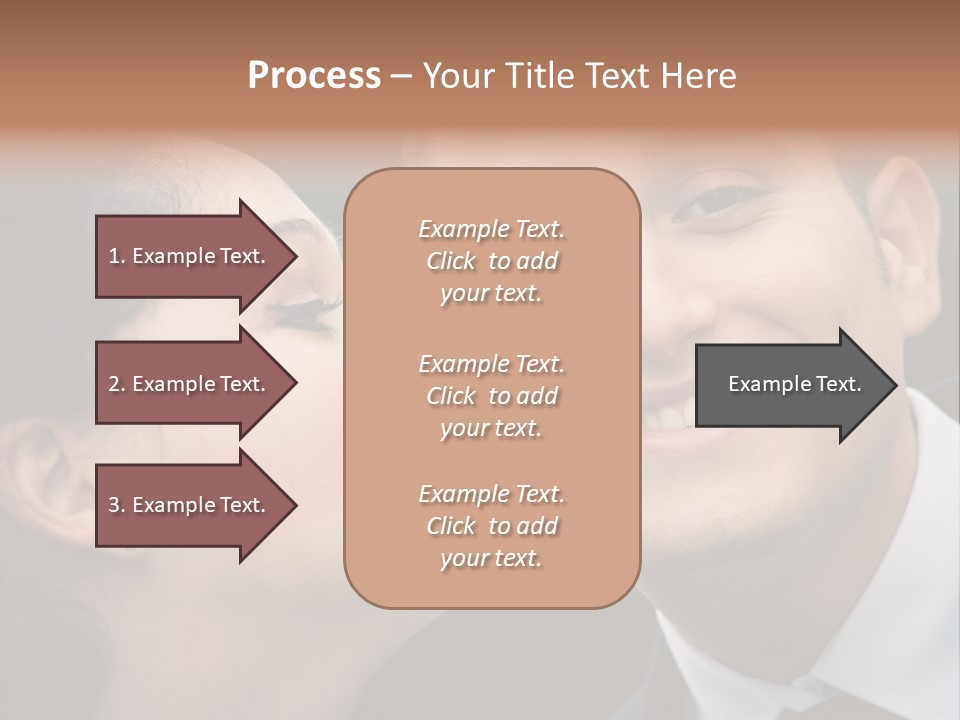 Process – Your Title Text Here

1. Example Text.

2. Example Text.

3. Example Text.

Example Text. Click to add your text.

Example Text. Click to add your text.

Example Text. Click to add your text.

Example Text.